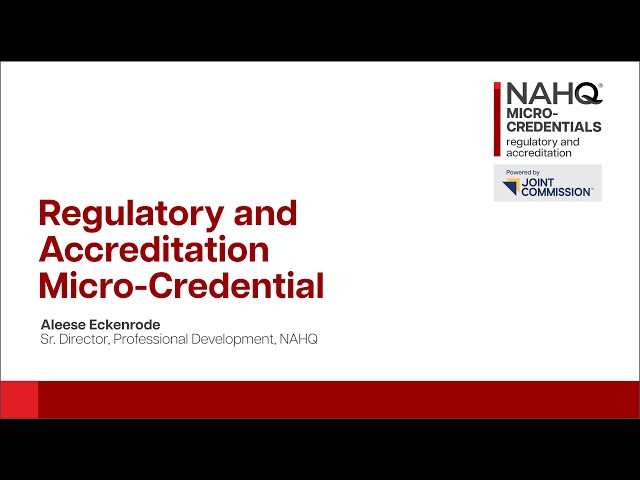 NAHQ®
MICRO-CREDENTIALS
regulatory and accreditation

Powered by
JOINT COMMISSION™

Regulatory and Accreditation Micro-Credential

Aleese Eckenrode
Sr. Director, Professional Development, NAHQ